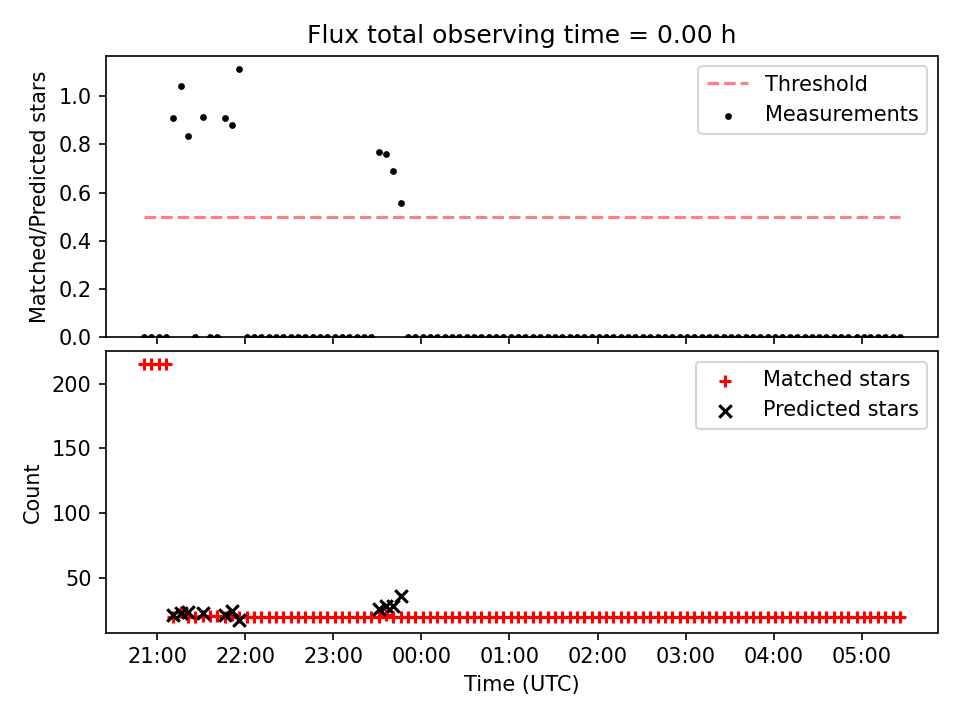 Flux total observing time = 0.00 h

Matched/Predicted stars

1.0
0.8
0.6
0.4
0.2
0.0

Threshold
Measurements

Count

200
150
100
50

Matched stars
Predicted stars

21:00
22:00
23:00
00:00
01:00
02:00
03:00
04:00
05:00

Time (UTC)